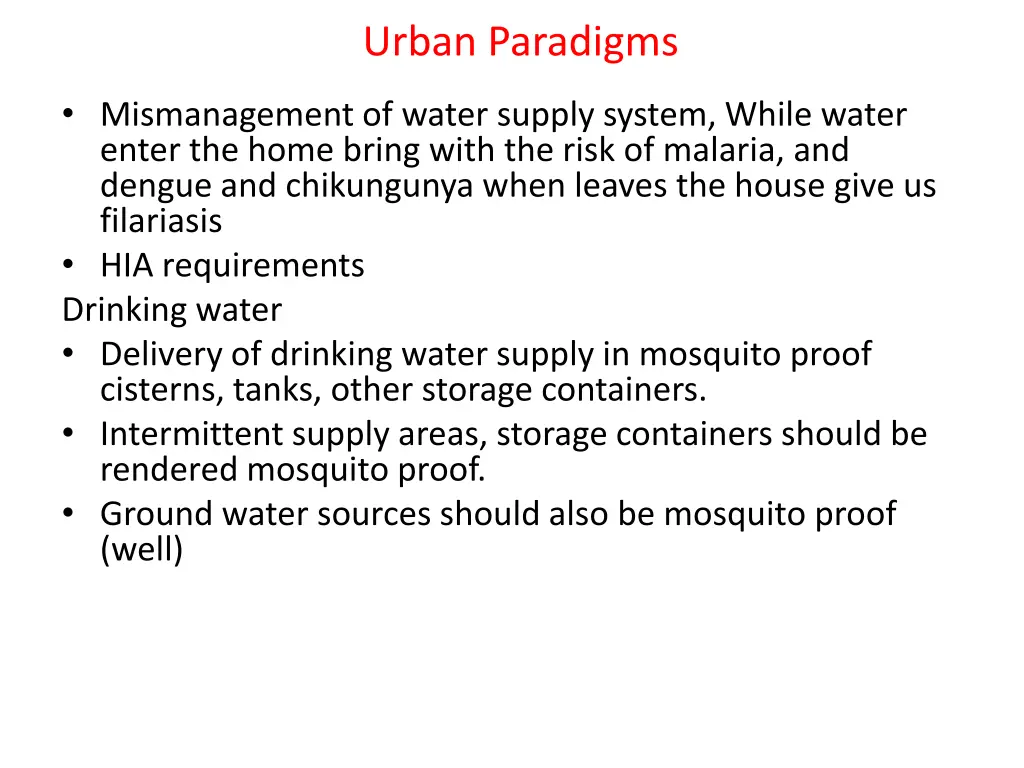 Urban Paradigms

• Mismanagement of water supply system, While water enter the home bring with the risk of malaria, and dengue and chikungunya when leaves the house give us filariasis
• HIA requirements

Drinking water
• Delivery of drinking water supply in mosquito proof cisterns, tanks, other storage containers.
• Intermittent supply areas, storage containers should be rendered mosquito proof.
• Ground water sources should also be mosquito proof (well)